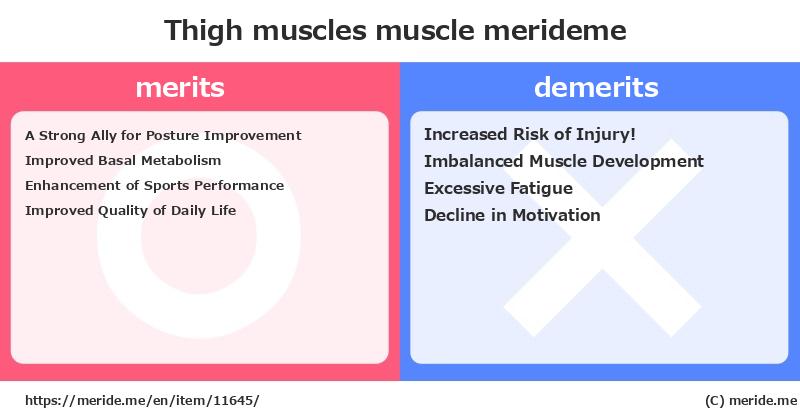 Thigh muscles muscle merideme

merits

A Strong Ally for Posture Improvement
Improved Basal Metabolism
Enhancement of Sports Performance
Improved Quality of Daily Life

demerits

Increased Risk of Injury!
Imbalanced Muscle Development
Excessive Fatigue
Decline in Motivation

https://meride.me/en/item/11645/

(C) meride.me